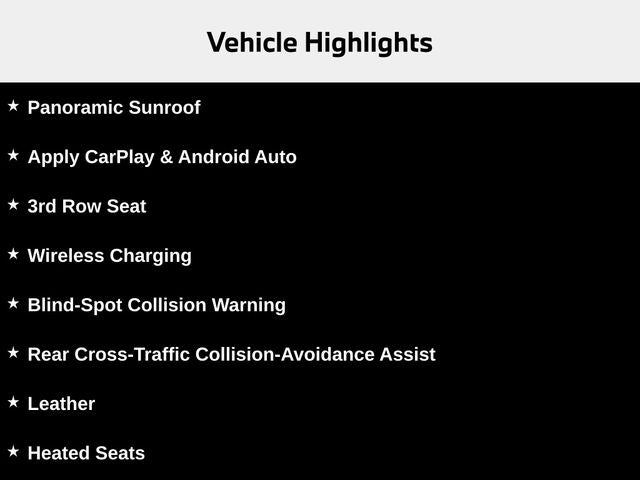 Vehicle Highlights

★ Panoramic Sunroof

★ Apply CarPlay & Android Auto

★ 3rd Row Seat

★ Wireless Charging

★ Blind-Spot Collision Warning

★ Rear Cross-Traffic Collision-Avoidance Assist

★ Leather

★ Heated Seats